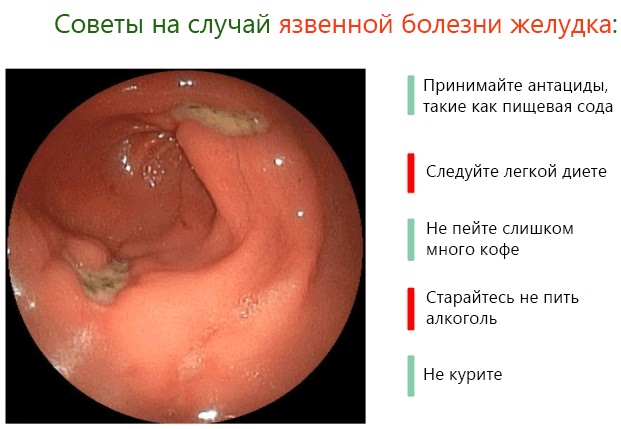 Советы на случай язвенной болезни желудка:

Принимайте антациды, такие как пищевая сода

Следуйте легкой диете

Не пейте слишком много кофе

Старайтесь не пить алкоголь

Не курите